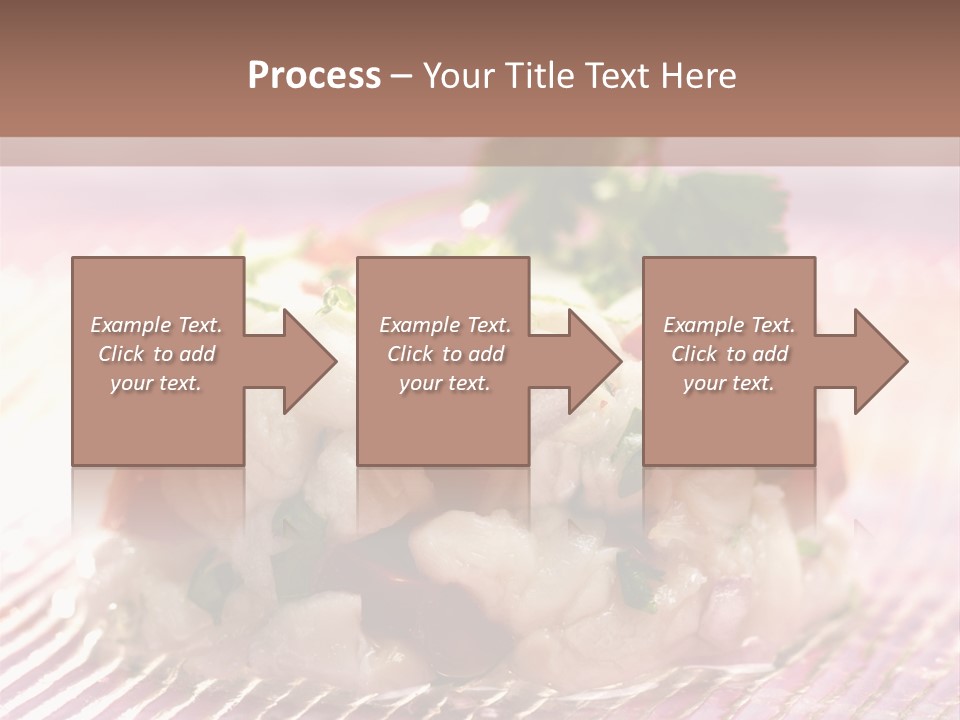 Process – Your Title Text Here

Example Text. Click to add your text.

Example Text. Click to add your text.

Example Text. Click to add your text.